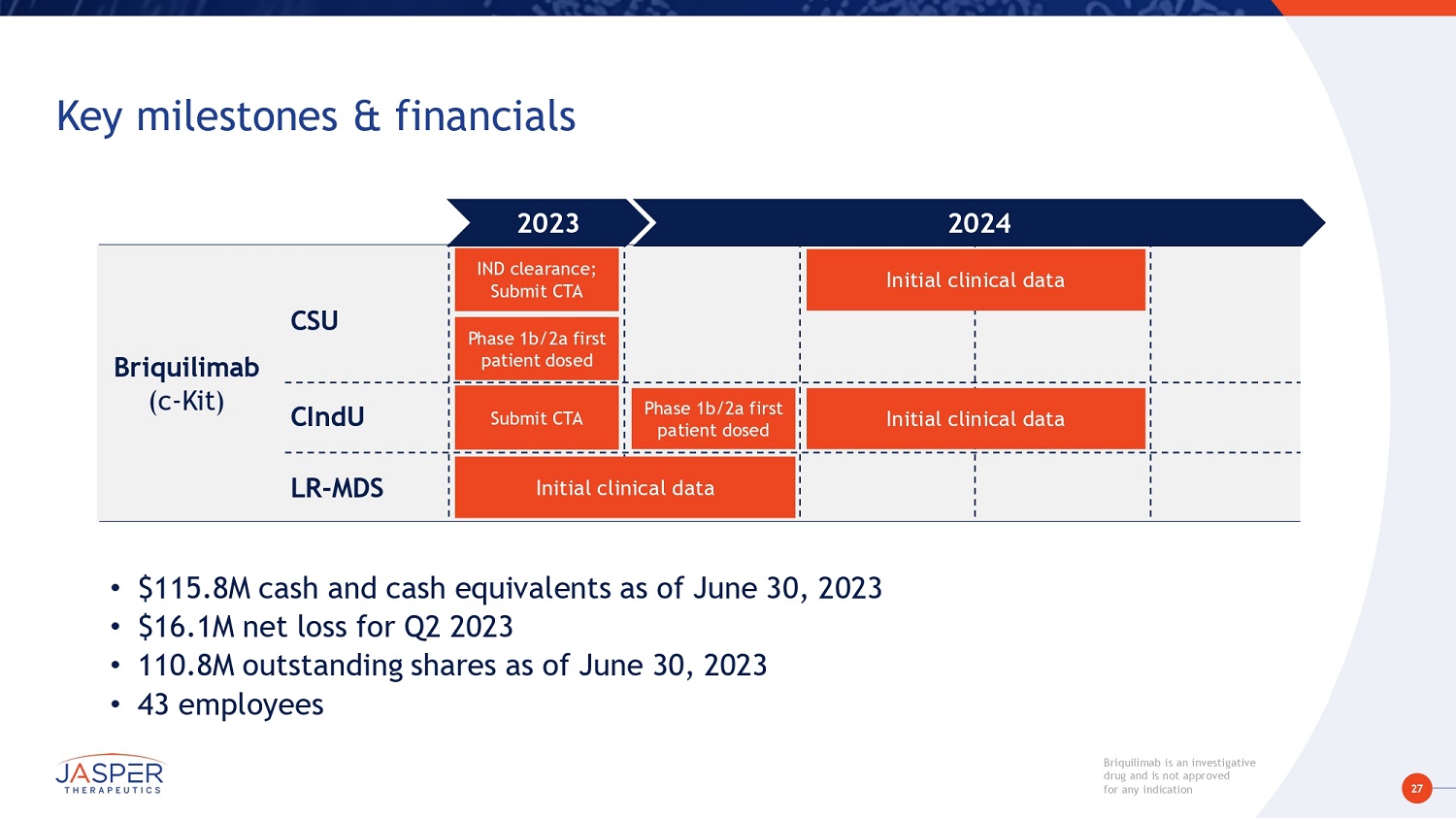 Key milestones & financials

2023

2024

Briquilimab
(c-Kit)

CSU

IND clearance; Submit CTA

Phase 1b/2a first patient dosed

Initial clinical data

CIndU

Submit CTA

Phase 1b/2a first patient dosed

Initial clinical data

LR-MDS

Initial clinical data

• $115.8M cash and cash equivalents as of June 30, 2023
• $16.1M net loss for Q2 2023
• 110.8M outstanding shares as of June 30, 2023
• 43 employees

JASPER
THERAPEUTICS

Briquilimab is an investigative drug and is not approved for any indication

27